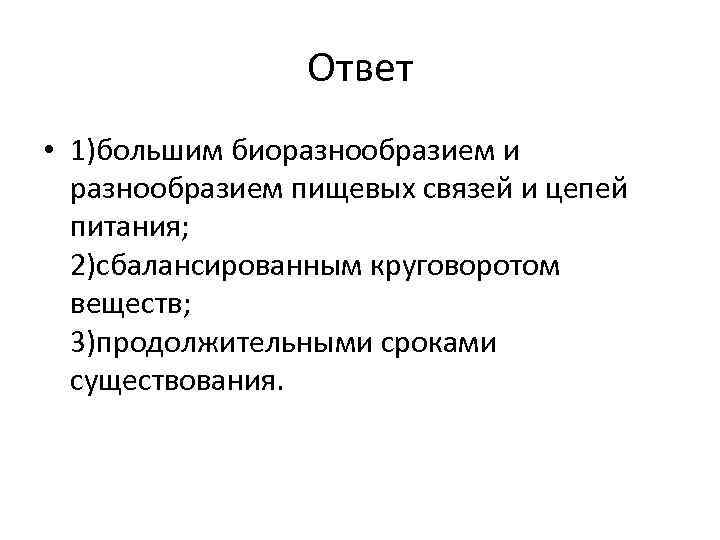 Ответ

• 1)большим биоразнообразием и разнообразием пищевых связей и цепей питания;
2)сбалансированным круговоротом веществ;
3)продолжительными сроками существования.